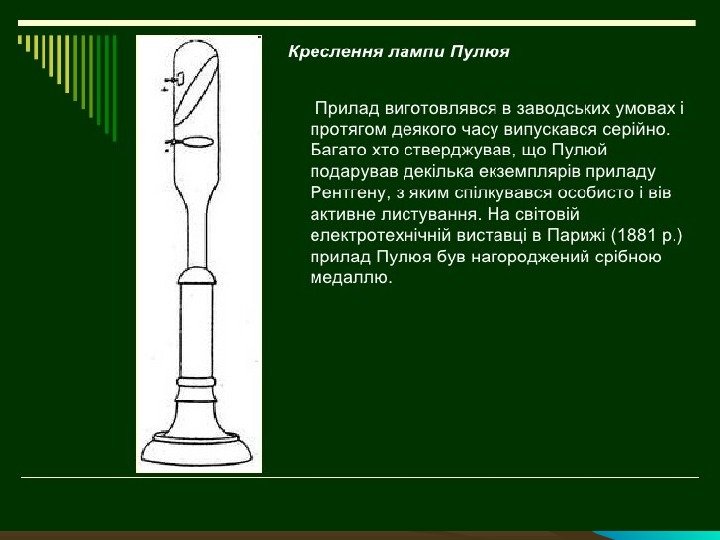 Креслення лампи Пулюя

Прилад виготовлявся в заводських умовах і протягом деякого часу випускався серійно. Багато хто стверджував, що Пулюй подарував декілька екземплярів приладу Рентгену, з яким спілкувався особисто і вів активне листування. На світовій електротехнічній виставці в Парижі (1881 р.) прилад Пулюя був нагороджений срібною медаллю.